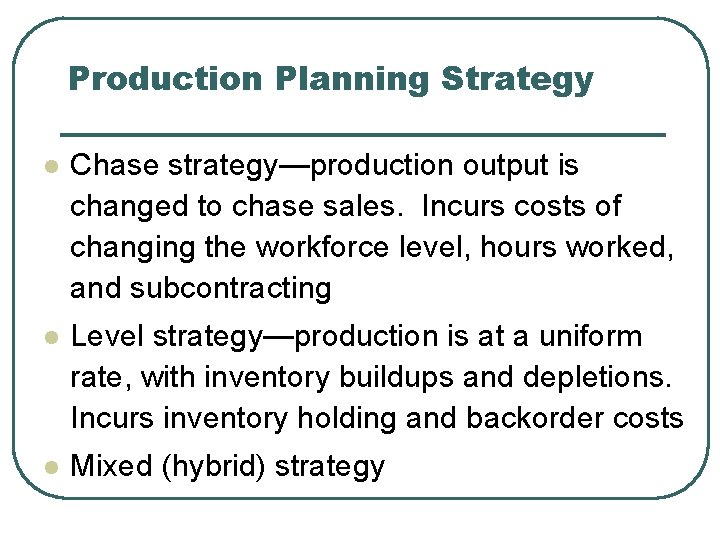 Production Planning Strategy

- Chase strategy—production output is changed to chase sales. Incurs costs of changing the workforce level, hours worked, and subcontracting
- Level strategy—production is at a uniform rate, with inventory buildups and depletions. Incurs inventory holding and backorder costs
- Mixed (hybrid) strategy